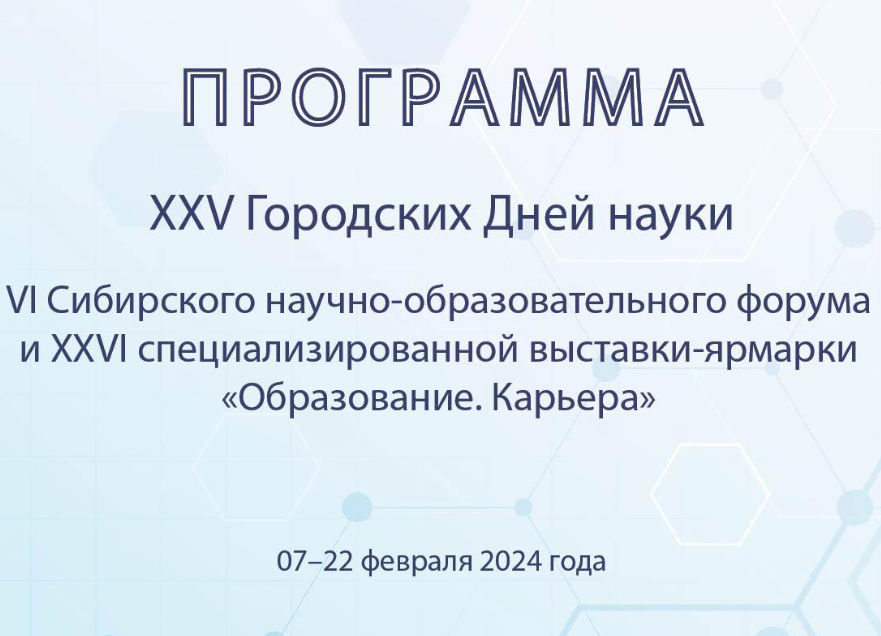 ПРОГРАММА

XXV Городских Дней науки

VI Сибирского научно-образовательного форума и XXVI специализированной выставки-ярмарки «Образование. Карьера»

07–22 февраля 2024 года